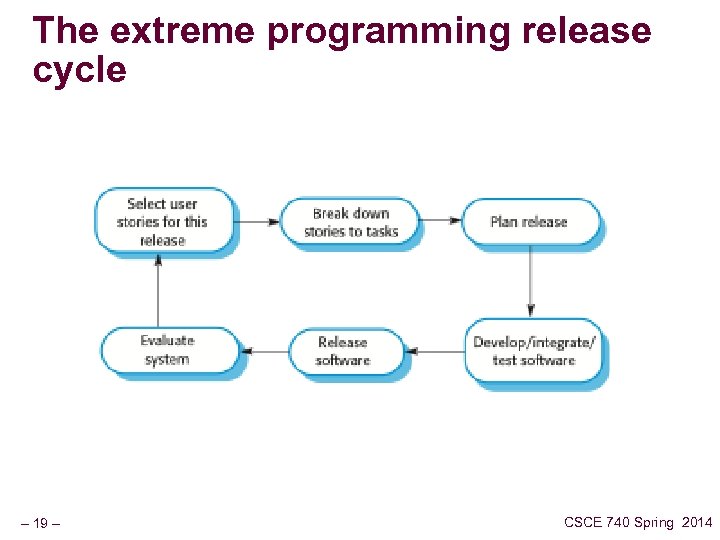 The extreme programming release cycle

Select user stories for this release

Break down stories to tasks

Plan release

Develop/integrate/ test software

Release software

Evaluate system

– 19 –

CSCE 740 Spring 2014